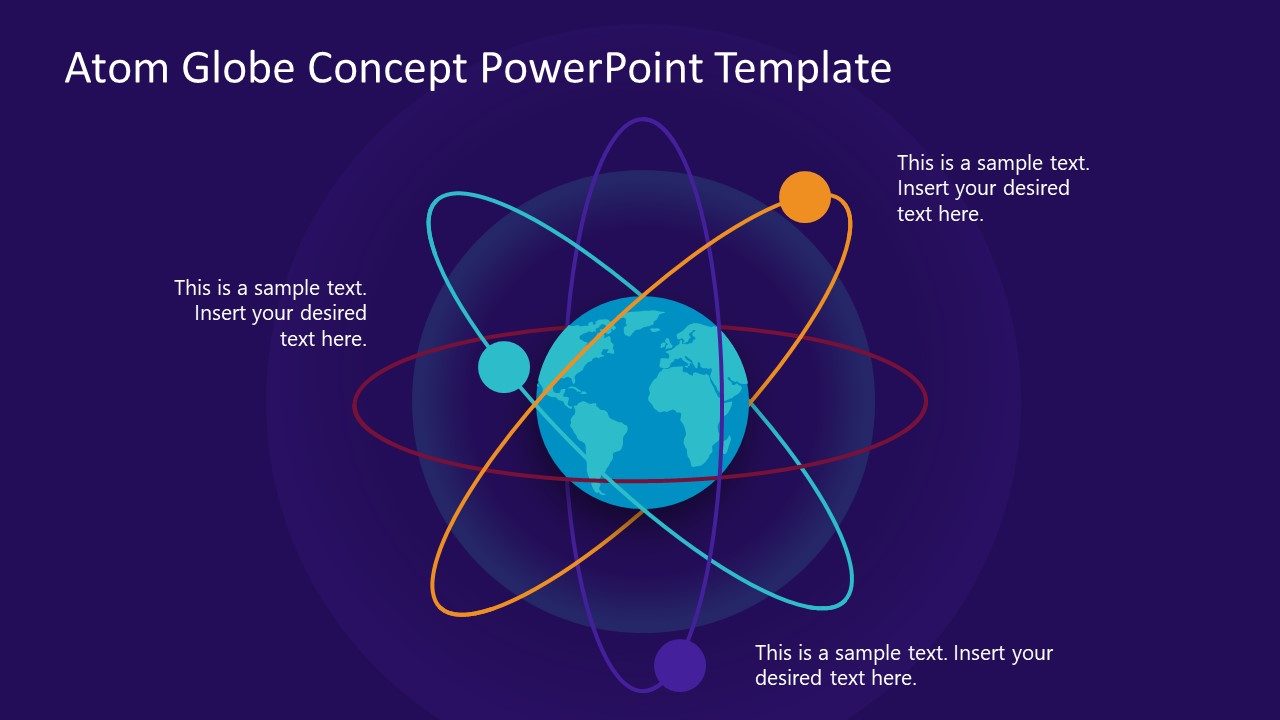 Atom Globe Concept PowerPoint Template

This is a sample text. Insert your desired text here.

This is a sample text. Insert your desired text here.

This is a sample text. Insert your desired text here.